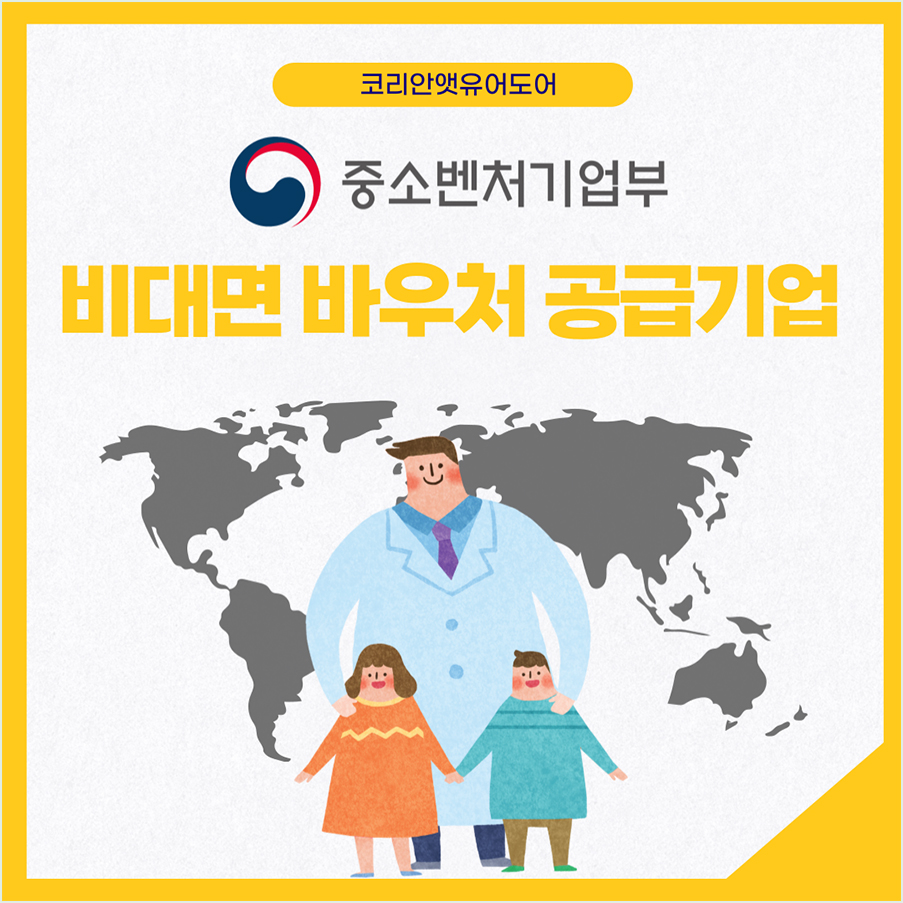 코리안앳유어도어

중소벤처기업부

비대면 바우처 공급기업